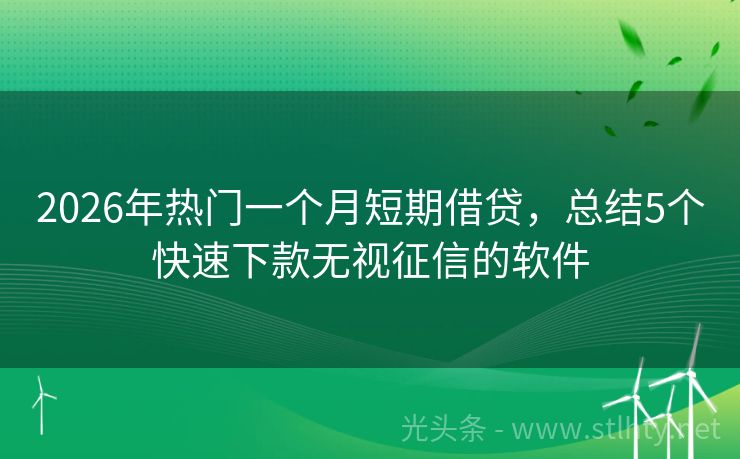 2026年热门一个月短期借贷，总结5个快速下款无视征信的软件

光头条 - www.stlhty.net